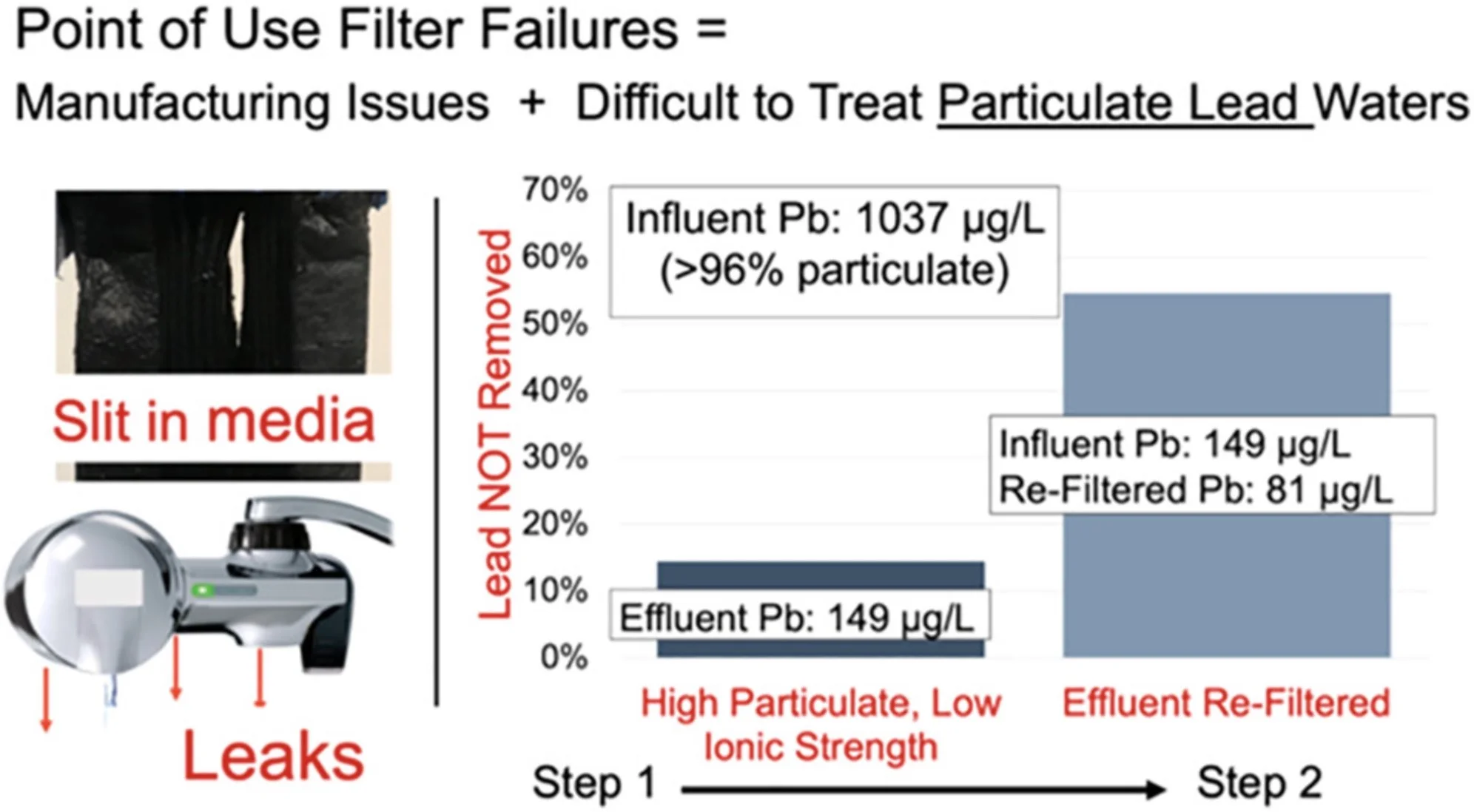 Point of Use Filter Failures =

Manufacturing Issues + Difficult to Treat Particulate Lead Waters

Slit in media

Leaks

Lead NOT Removed

70%
60%
50%
40%
30%
20%
10%
0%

Influent Pb: 1037 μg/L
(>96% particulate)

Influent Pb: 149 μg/L
Re-Filtered Pb: 81 μg/L

Effluent Pb: 149 μg/L

High Particulate, Low Ionic Strength

Effluent Re-Filtered

Step 1

Step 2